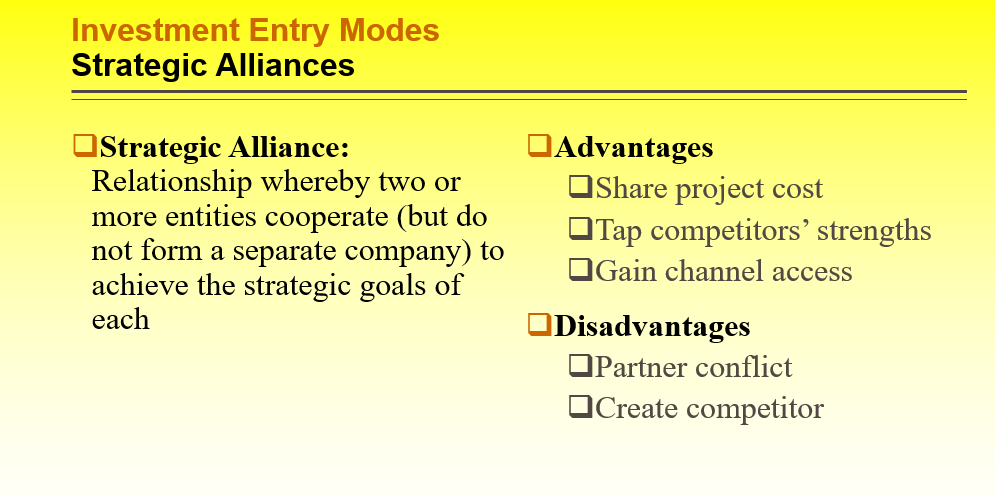 Investment Entry Modes
Strategic Alliances

❑Strategic Alliance: Relationship whereby two or more entities cooperate (but do not form a separate company) to achieve the strategic goals of each

❑Advantages
❑Share project cost
❑Tap competitors’ strengths
❑Gain channel access

❑Disadvantages
❑Partner conflict
❑Create competitor